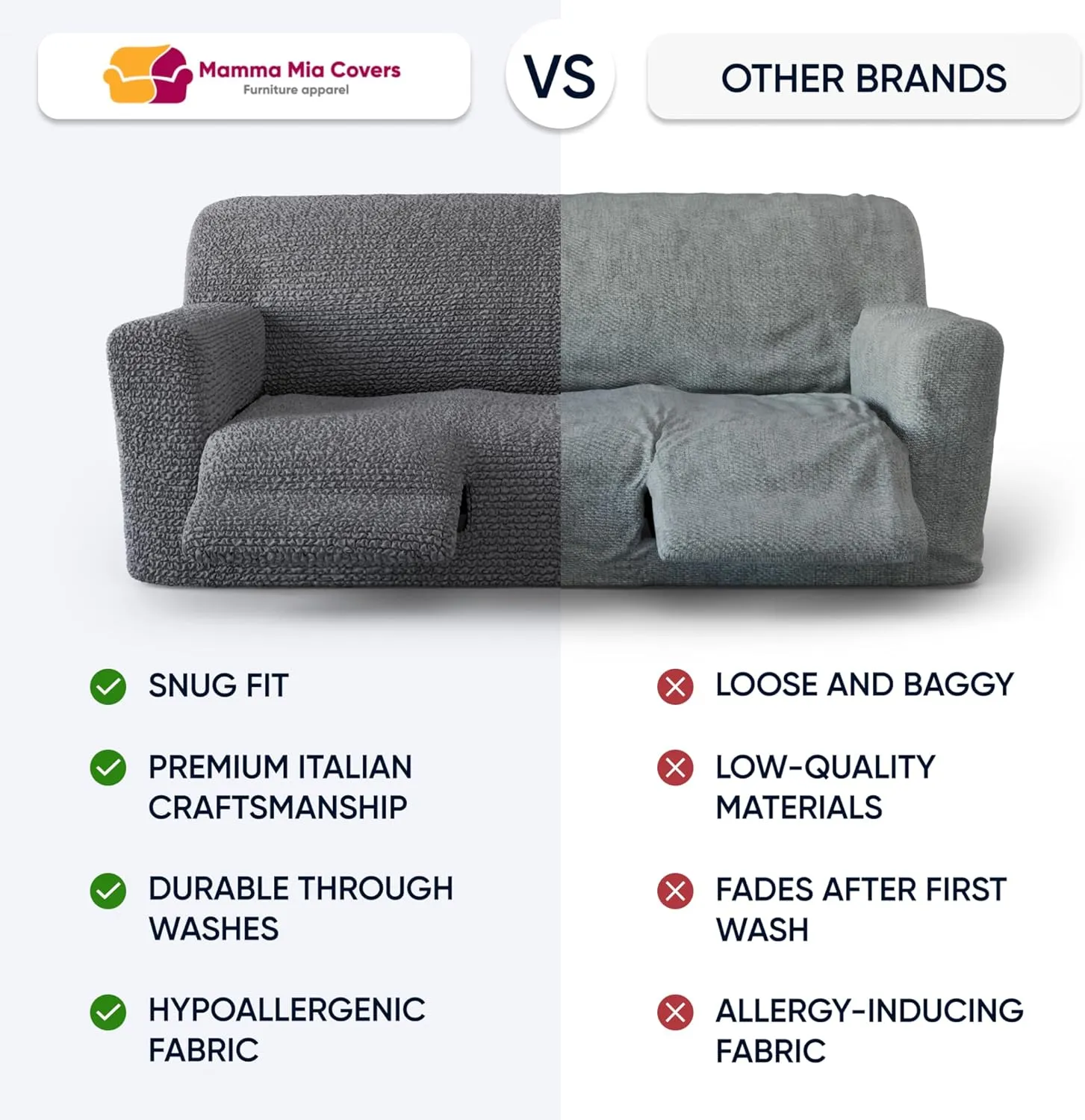 Mamma Mia Covers
Furniture apparel

VS

OTHER BRANDS

SNUG FIT

PREMIUM ITALIAN CRAFTSMANSHIP

DURABLE THROUGH WASHES

HYPOALLERGENIC FABRIC

LOOSE AND BAGGY

LOW-QUALITY MATERIALS

FADES AFTER FIRST WASH

ALLERGY-INDUCING FABRIC